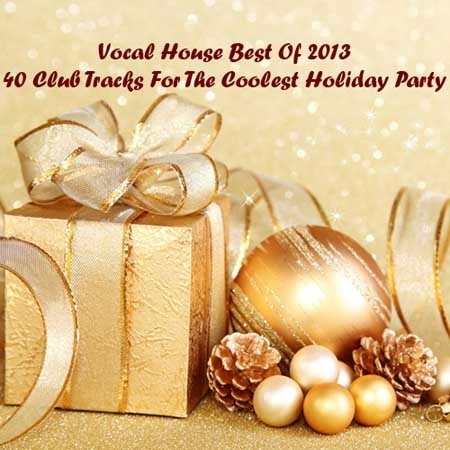 Vocal House Best Of 2013
40 Club Tracks For The Coolest Holiday Party